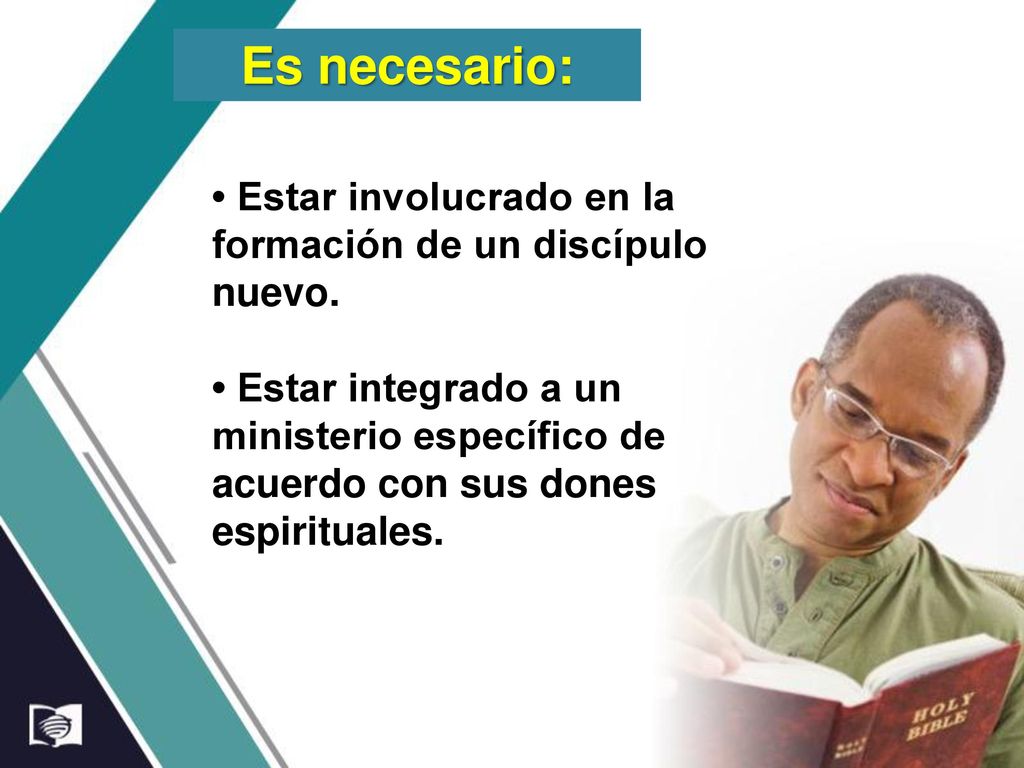 Es necesario:

• Estar involucrado en la formación de un discípulo nuevo.

• Estar integrado a un ministerio específico de acuerdo con sus dones espirituales.

HOLY BIBLE

HOLY BIBLE